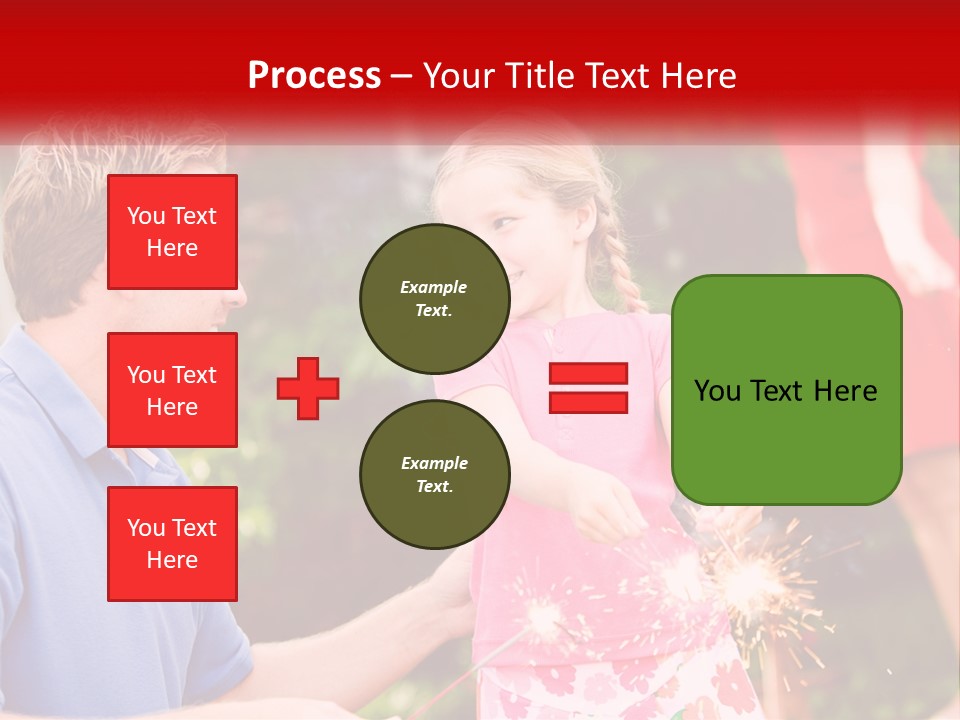 Process – Your Title Text Here

You Text Here

You Text Here

You Text Here

Example Text.

Example Text.

You Text Here